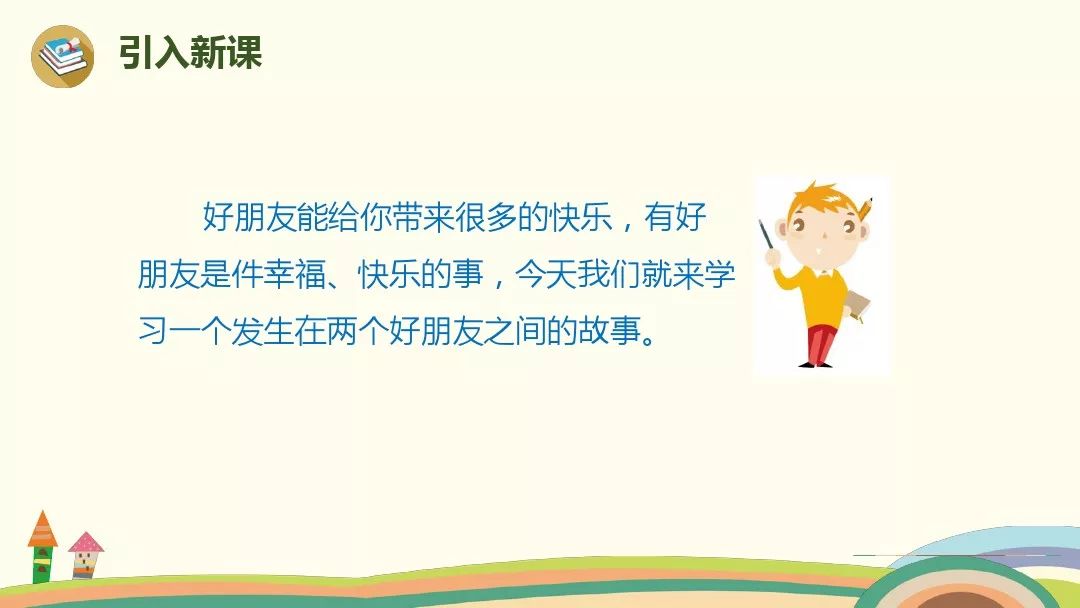 引入新课

好朋友能给你带来很多的快乐，有好朋友是件幸福、快乐的事，今天我们就来学习一个发生在两个好朋友之间的故事。